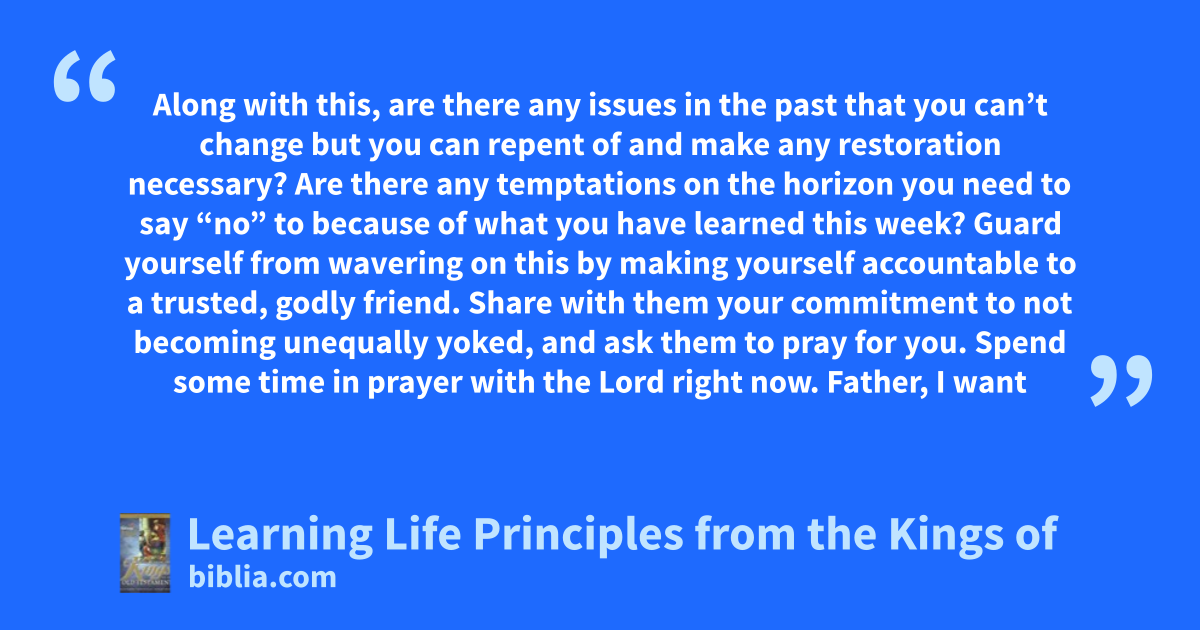 “

Along with this, are there any issues in the past that you can’t change but you can repent of and make any restoration necessary? Are there any temptations on the horizon you need to say “no” to because of what you have learned this week? Guard yourself from wavering on this by making yourself accountable to a trusted, godly friend. Share with them your commitment to not becoming unequally yoked, and ask them to pray for you. Spend some time in prayer with the Lord right now. Father, I want

”

Learning Life Principles from the Kings of
biblia.com